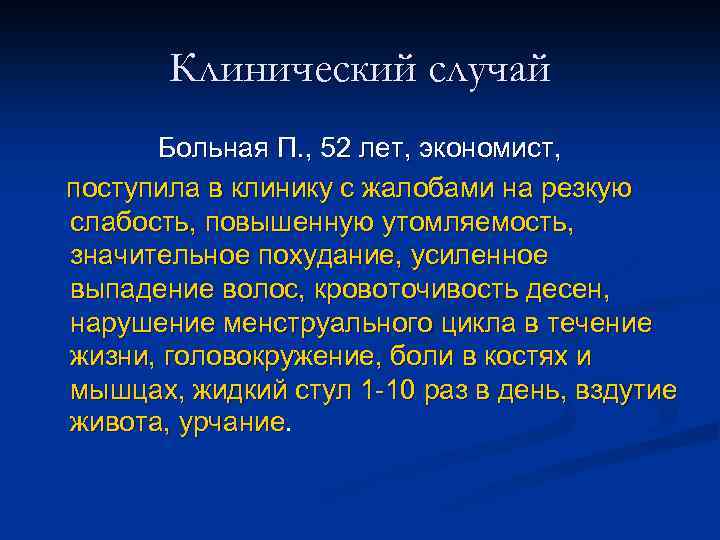 Клинический случай

Больная П., 52 лет, экономист,

поступила в клинику с жалобами на резкую слабость, повышенную утомляемость, значительное похудание, усиленное выпадение волос, кровоточивость десен, нарушение менструального цикла в течение жизни, головокружение, боли в костях и мышцах, жидкий стул 1-10 раз в день, вздутие живота, урчание.